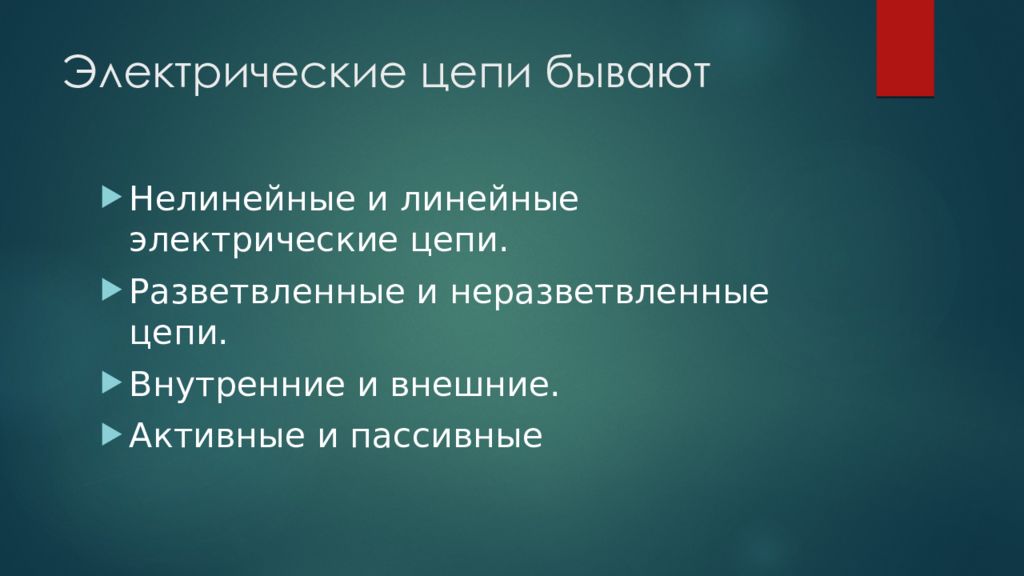 Электрические цепи бывают

Нелинейные и линейные электрические цепи.

Разветвленные и неразветвленные цепи.

Внутренние и внешние.

Активные и пассивные